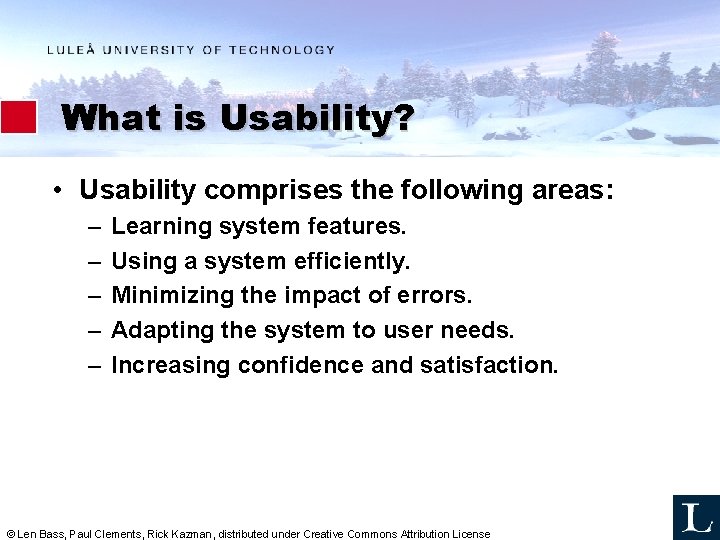 LULEÅ UNIVERSITY OF TECHNOLOGY

What is Usability?

• Usability comprises the following areas:
– Learning system features.
– Using a system efficiently.
– Minimizing the impact of errors.
– Adapting the system to user needs.
– Increasing confidence and satisfaction.

© Len Bass, Paul Clements, Rick Kazman, distributed under Creative Commons Attribution License

L